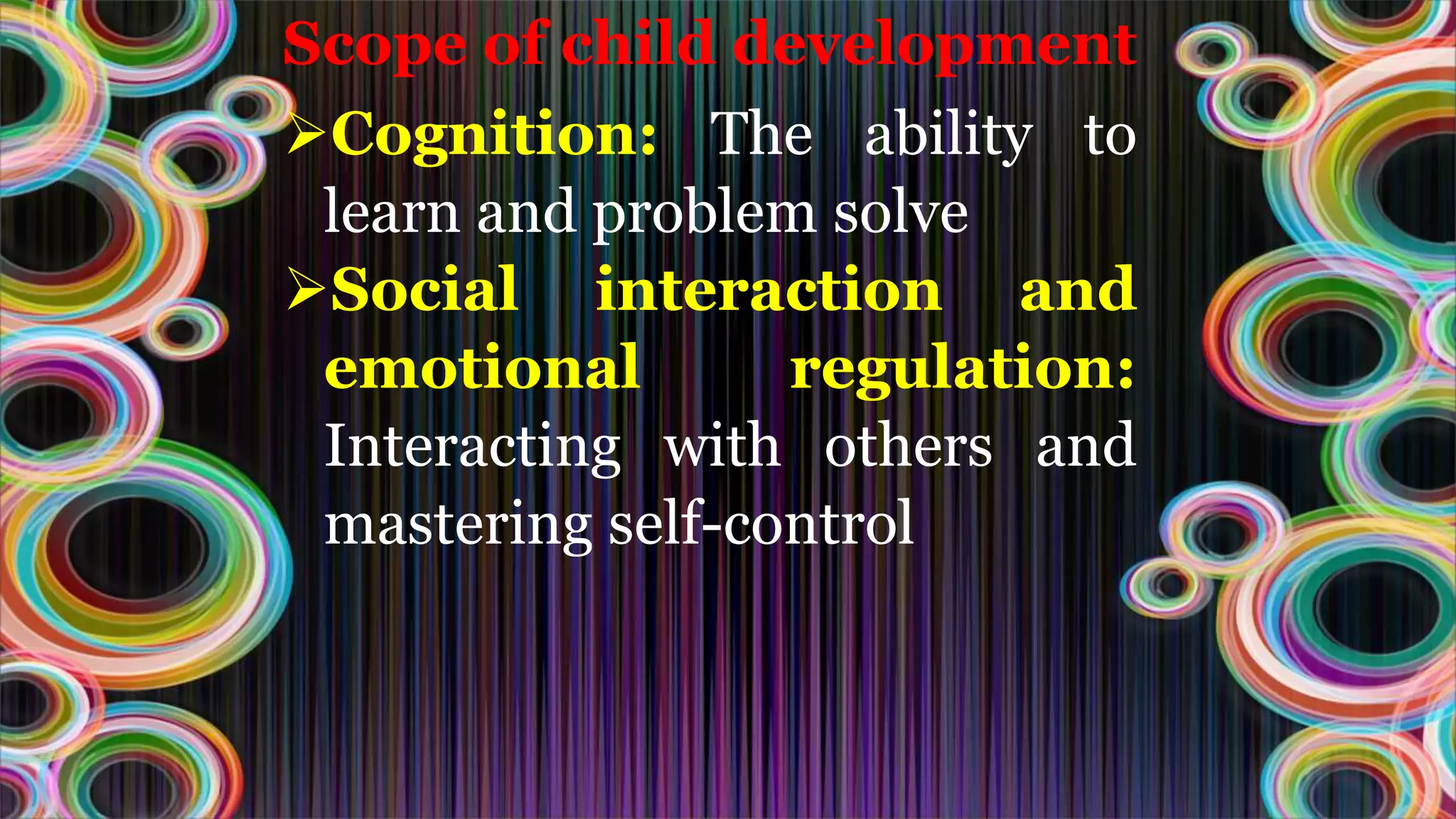 Scope of child development

➢Cognition: The ability to learn and problem solve

➢Social interaction and emotional regulation: Interacting with others and mastering self-control